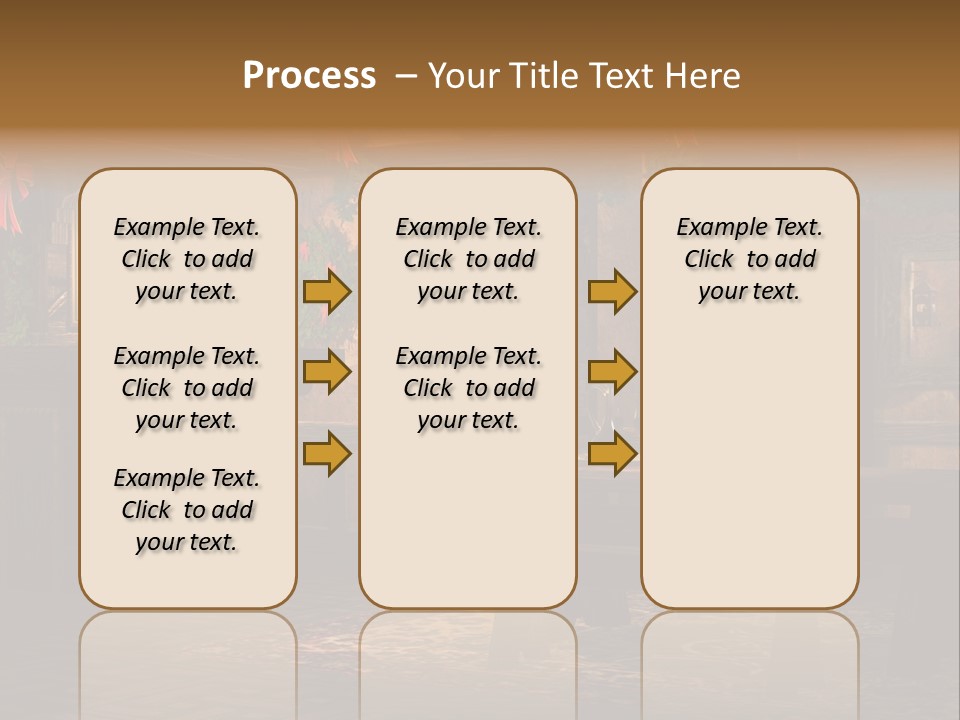 Process – Your Title Text Here

Example Text. Click to add your text.

Example Text. Click to add your text.

Example Text. Click to add your text.

Example Text. Click to add your text.

Example Text. Click to add your text.

Example Text. Click to add your text.